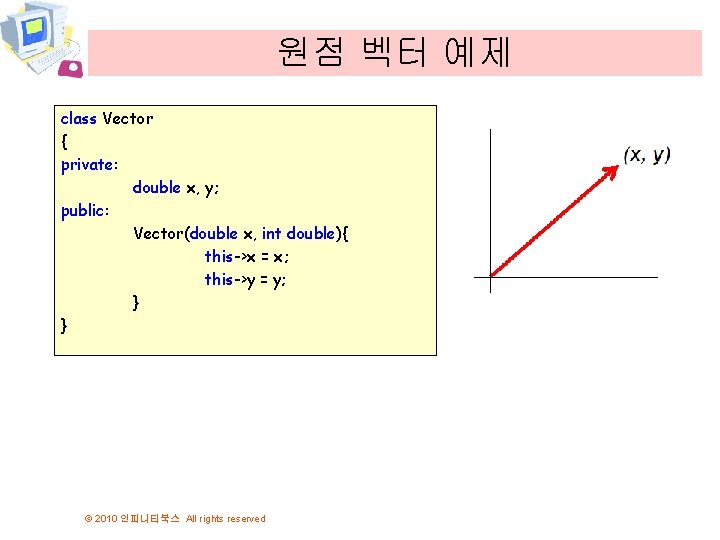 원점 벡터 예제

class Vector
{
private:
double x, y;
public:
Vector(double x, int double){
this->x = x;
this->y = y;
}
}

(x, y)

© 2010 인피니티북스 All rights reserved